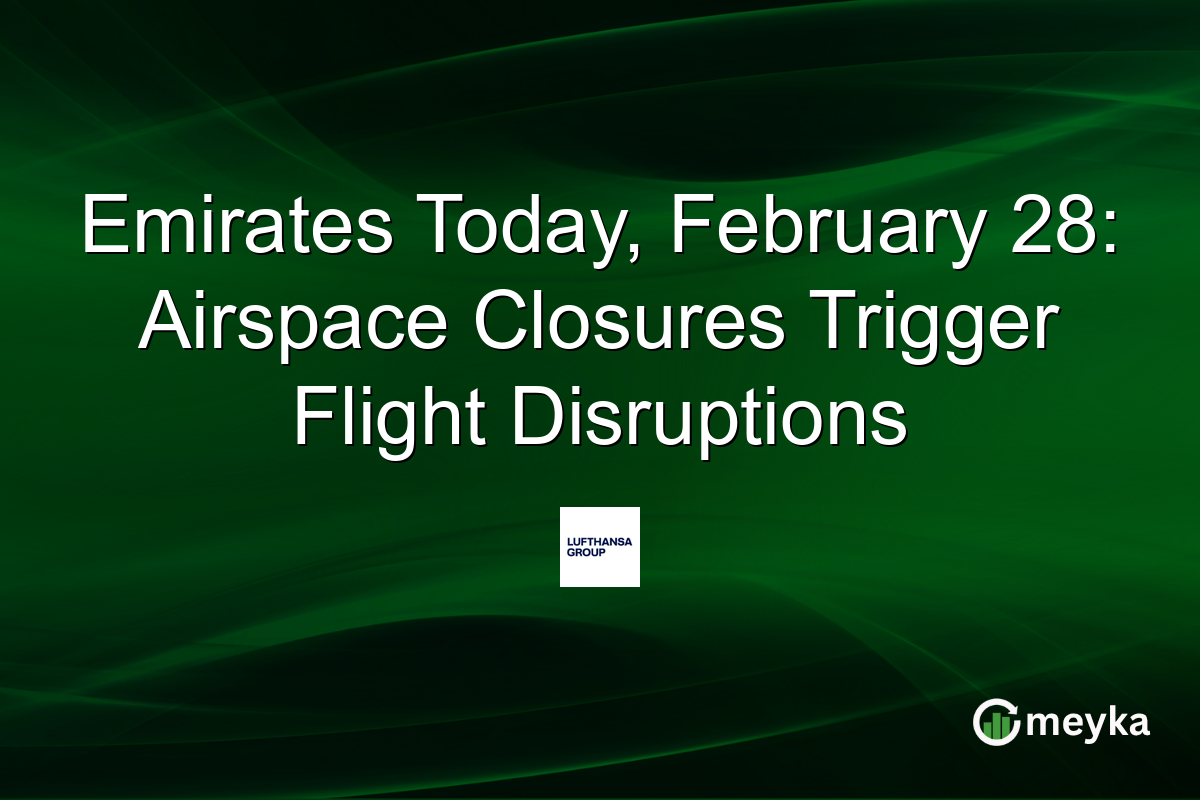 Emirates Today, February 28: Airspace Closures Trigger Flight Disruptions

LUFTHANSA GROUP

meyka